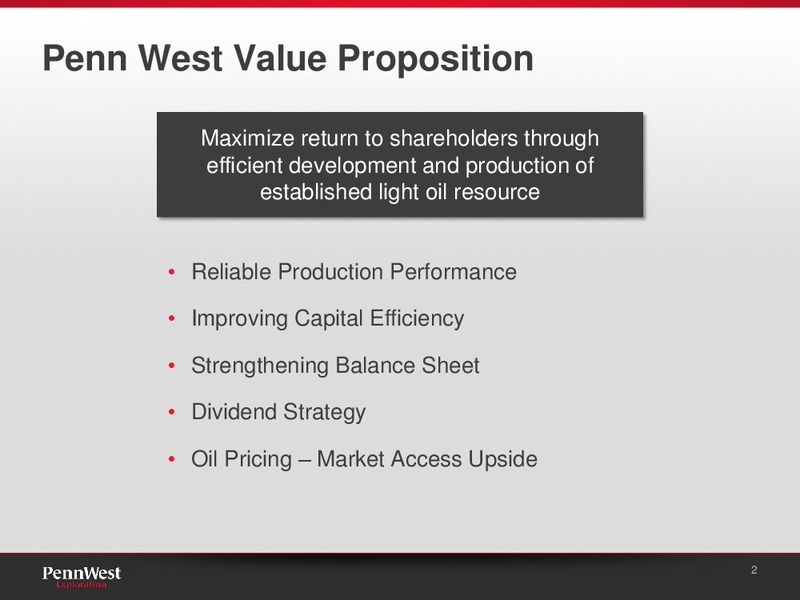 Penn West Value Proposition

Maximize return to shareholders through efficient development and production of established light oil resource

• Reliable Production Performance
• Improving Capital Efficiency
• Strengthening Balance Sheet
• Dividend Strategy
• Oil Pricing – Market Access Upside

PennWest
Exploration

2